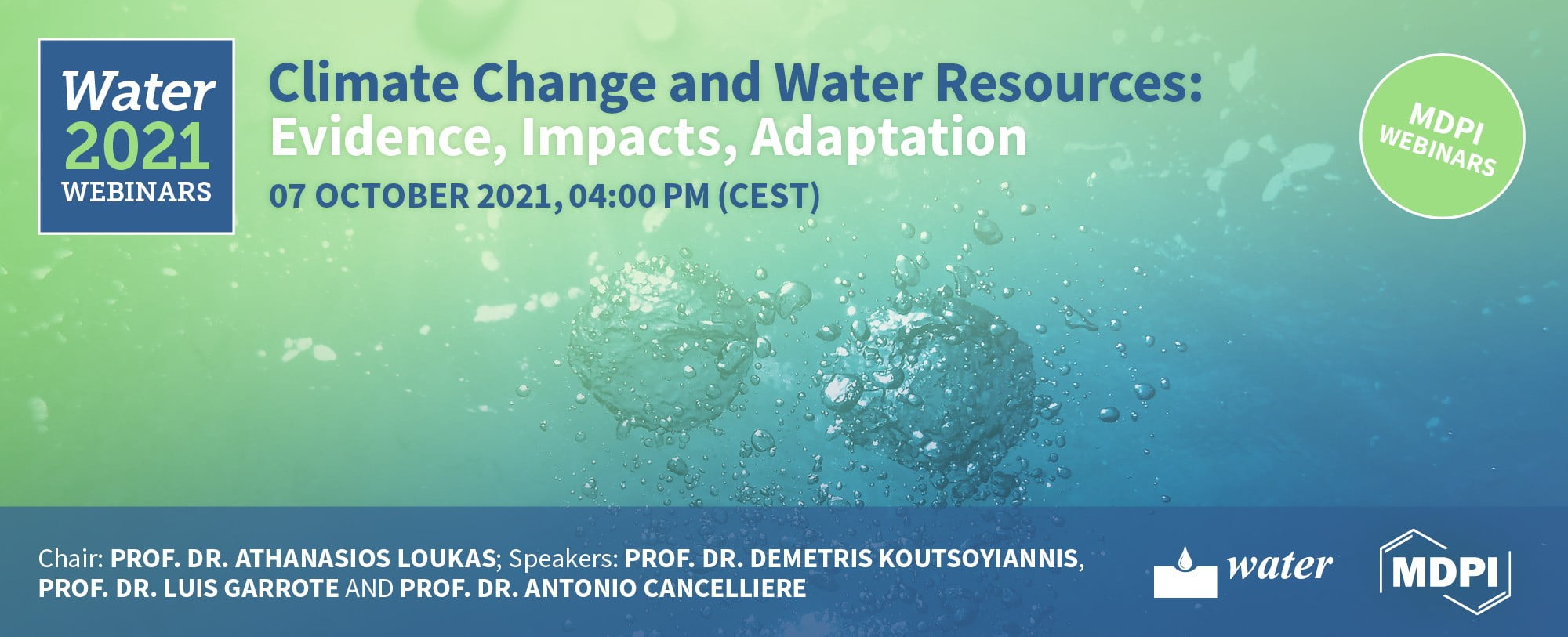 Water
2021
WEBINARS

Climate Change and Water Resources: Evidence, Impacts, Adaptation

07 OCTOBER 2021, 04:00 PM (CEST)

MDPI WEBINARS

Chair: PROF. DR. ATHANASIOS LOUKAS; Speakers: PROF. DR. DEMETRIS KOUTSOYIANNIS, PROF. DR. LUIS GARROTE AND PROF. DR. ANTONIO CANCELLIERE

water

MDPI